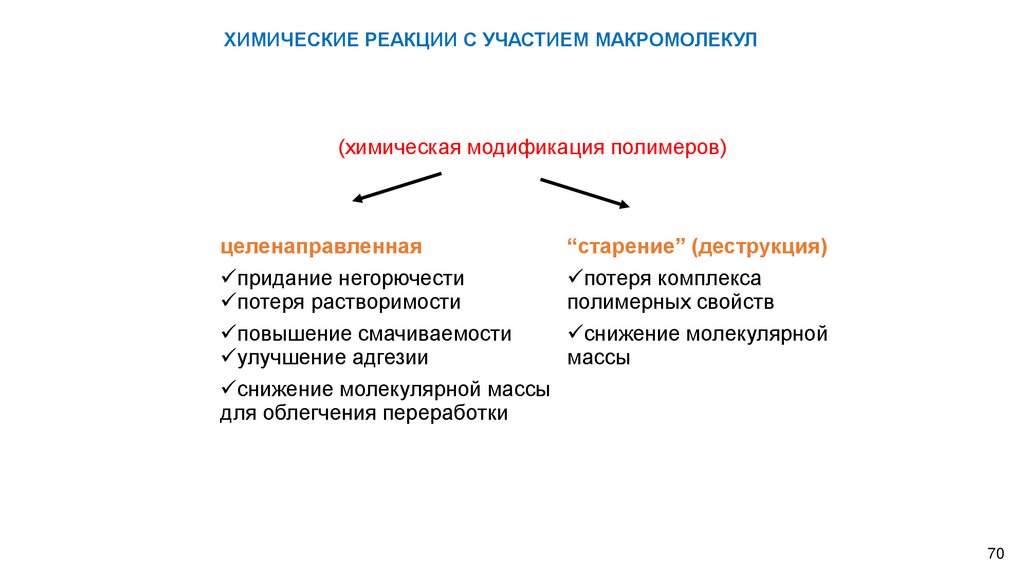 ХИМИЧЕСКИЕ РЕАКЦИИ С УЧАСТИЕМ МАКРОМОЛЕКУЛ

(химическая модификация полимеров)

целенаправленная
✓придание негорючести
✓потеря растворимости
✓повышение смачиваемости
✓улучшение адгезии
✓снижение молекулярной массы для облегчения переработки

“старение” (деструкция)
✓потеря комплекса полимерных свойств
✓снижение молекулярной массы

70